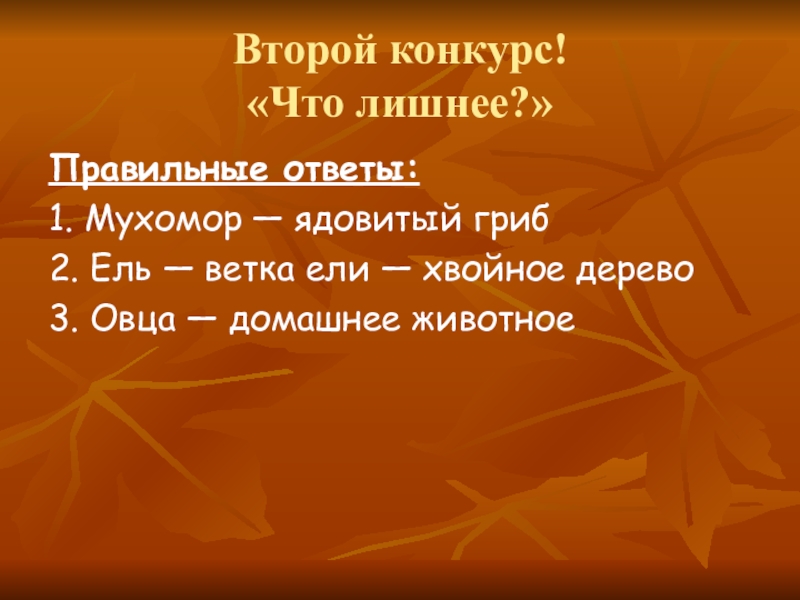 Второй конкурс!
«Что лишнее?»

Правильные ответы:

1. Мухомор — ядовитый гриб

2. Ель — ветка ели — хвойное дерево

3. Овца — домашнее животное